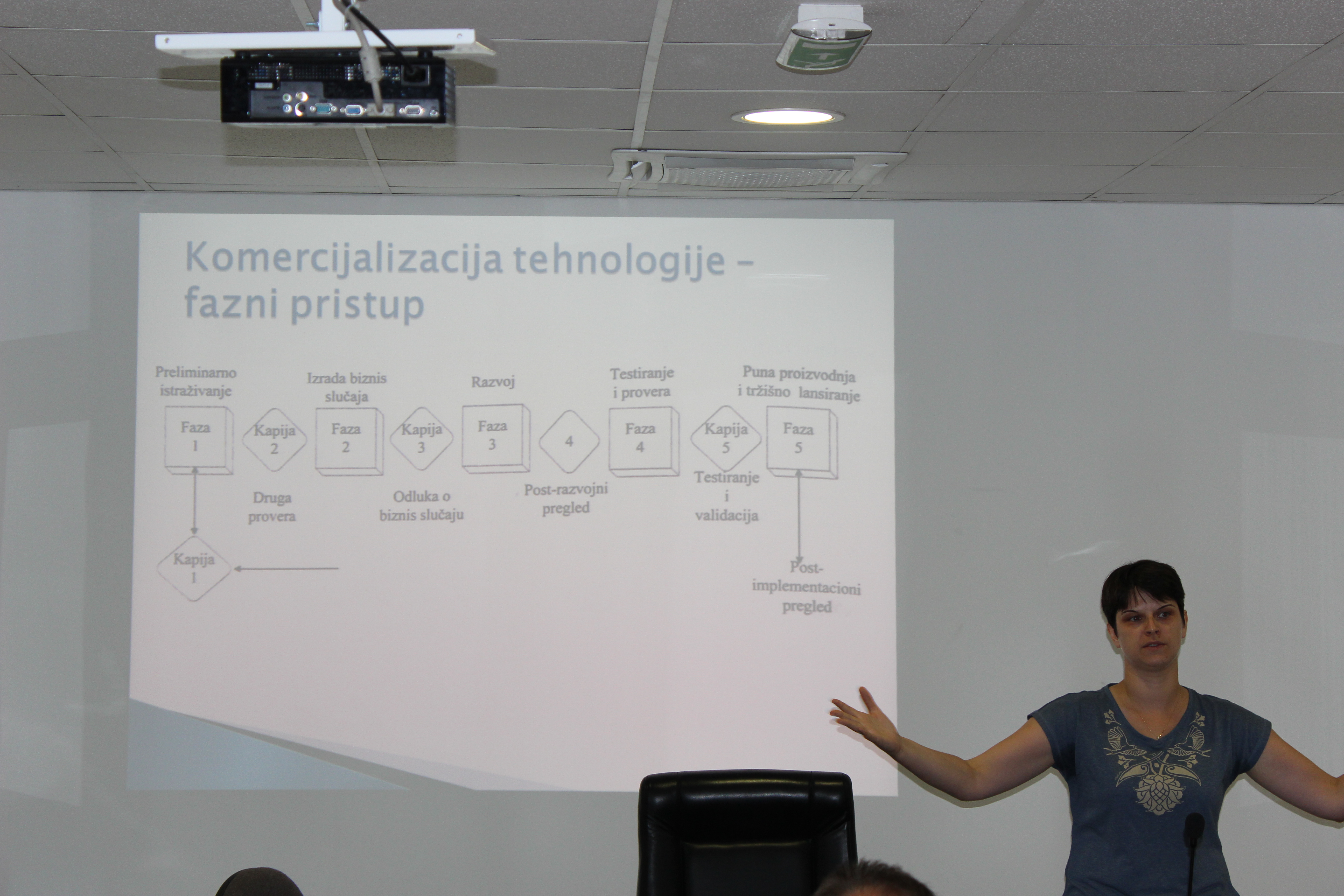 Komercijalizacija tehnologije – fazni pristup

Preliminarno istraživanje

Izrada biznis slučaja

Razvoj

Testiranje i provera

Puna proizvodnja i tržišno lansiranje

Faza 1

Kapija 2

Faza 2

Kapija 3

Faza 3

4

Faza 4

Kapija 5

Faza 5

Druga provera

Odluka o biznis slučaju

Post-razvojni pregled

Testiranje i validacija

Kapija 1

Post-implementacioni pregled